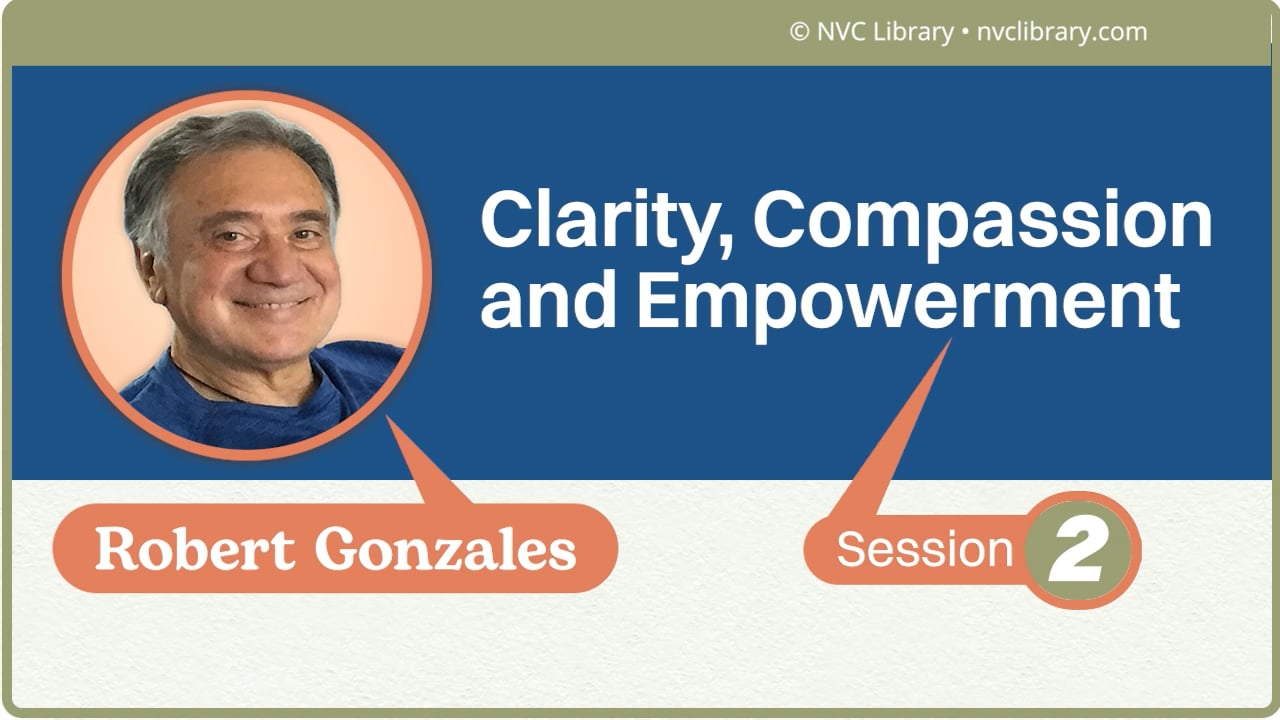 © NVC Library • nvclibrary.com

Clarity, Compassion and Empowerment

Robert Gonzales

Session 2